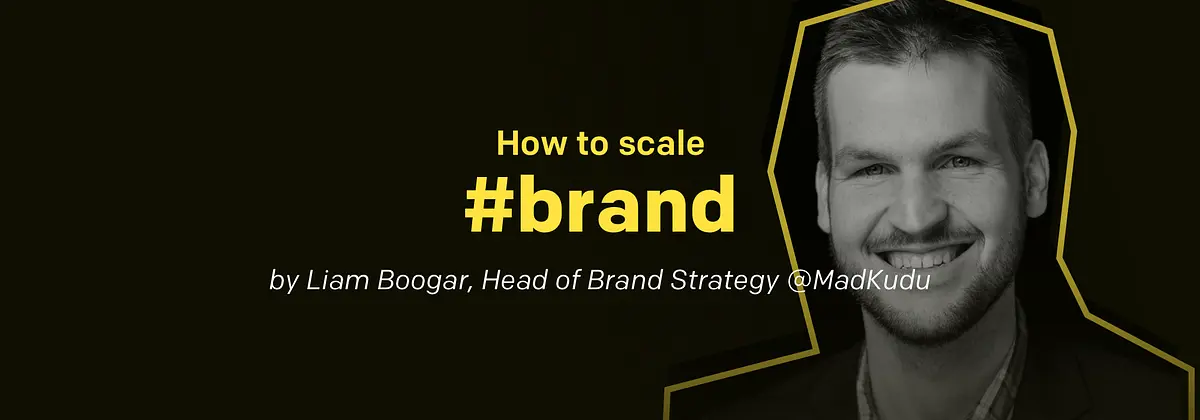 How to scale
#brand

by Liam Boogar, Head of Brand Strategy @MadKudu